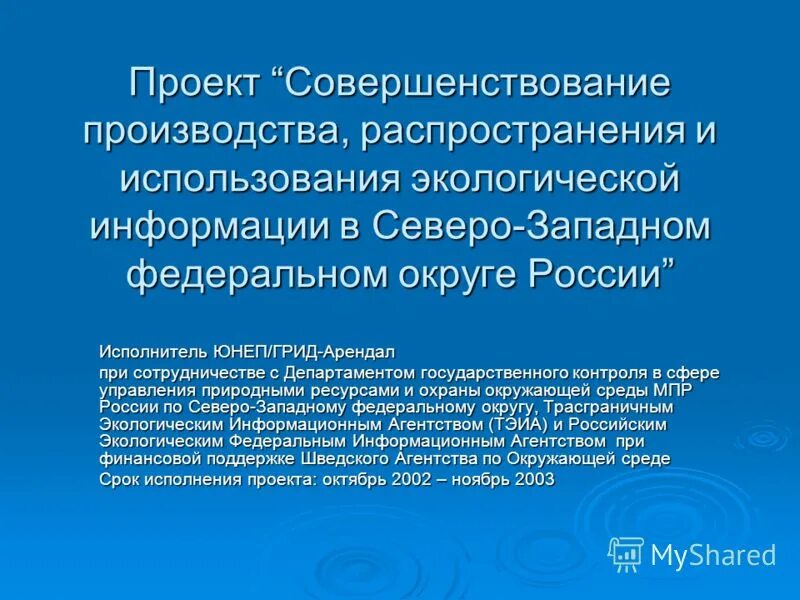 Проект “Совершенствование производства, распространения и использования экологической информации в Северо-Западном федеральном округе России”

Исполнитель ЮНЕП/ГРИД-Арендал

при сотрудничестве с Департаментом государственного контроля в сфере управления природными ресурсами и охраны окружающей среды МПР России по Северо-Западному федеральному округу, Трасграничным Экологическим Информационным Агентством (ТЭИА) и Российским Экологическим Федеральным Информационным Агентством при финансовой поддержке Шведского Агентства по Окружающей среде

Срок исполнения проекта: октябрь 2002 – ноябрь 2003

MyShared